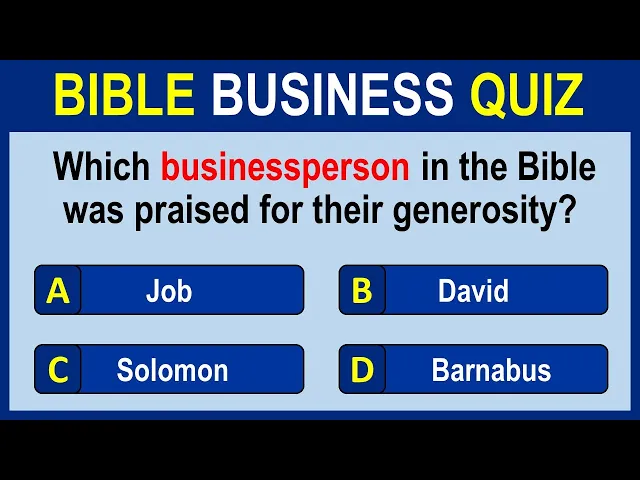 BIBLE BUSINESS QUIZ

Which businessperson in the Bible was praised for their generosity?

A Job

B David

C Solomon

D Barnabus